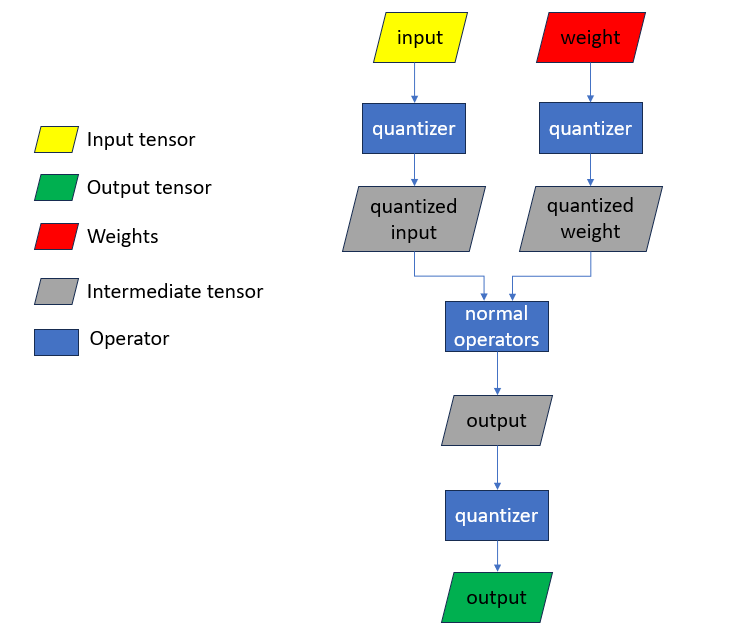 Input tensor

Output tensor

Weights

Intermediate tensor

Operator

input

weight

quantizer

quantizer

quantized input

quantized weight

normal operators

output

quantizer

output